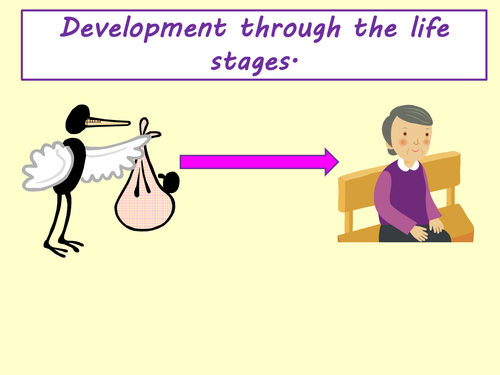 Development through the life stages.